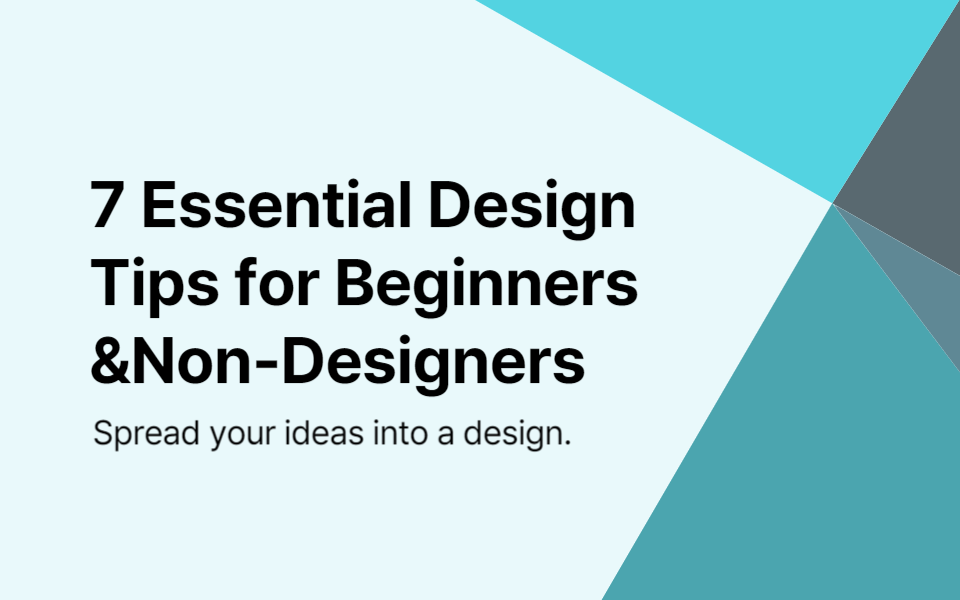 7 Essential Design Tips for Beginners &Non-Designers

Spread your ideas into a design.